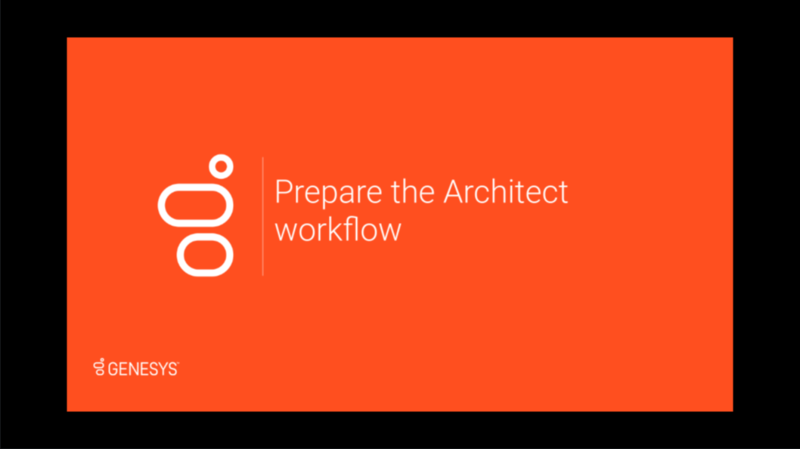 Prepare the Architect workflow

GENESYS